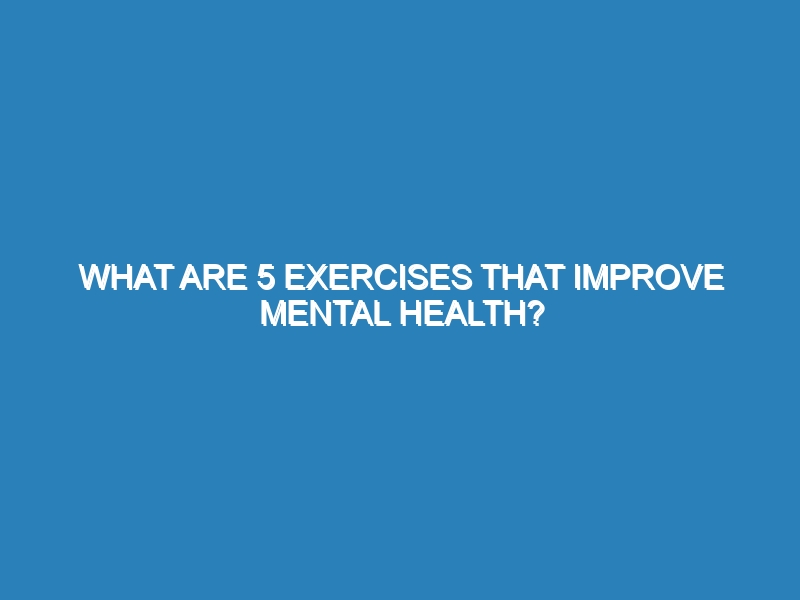 WHAT ARE 5 EXERCISES THAT IMPROVE MENTAL HEALTH?